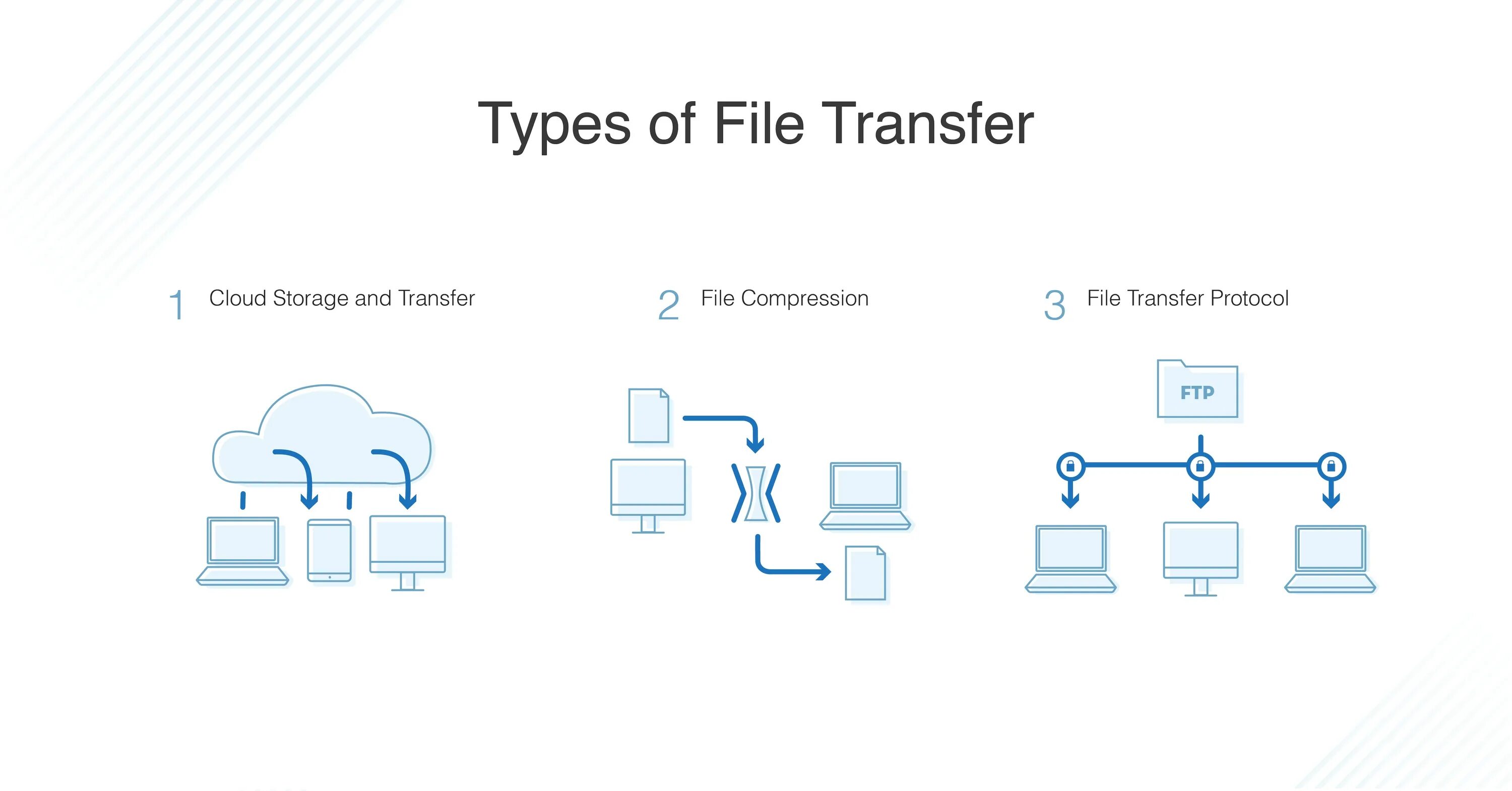 Types of File Transfer

1 Cloud Storage and Transfer

2 File Compression

3 File Transfer Protocol

FTP